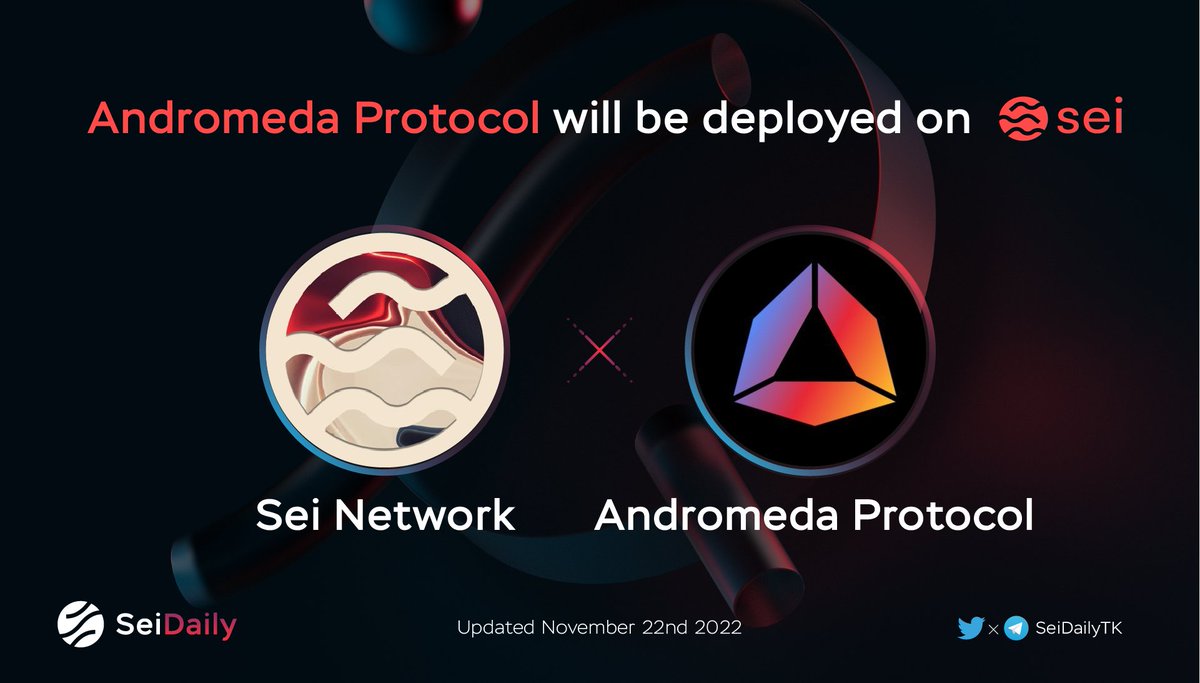 Andromeda Protocol will be deployed on sei

Sei Network

Andromeda Protocol

SeiDaily

Updated November 22nd 2022

x SeiDailyTK